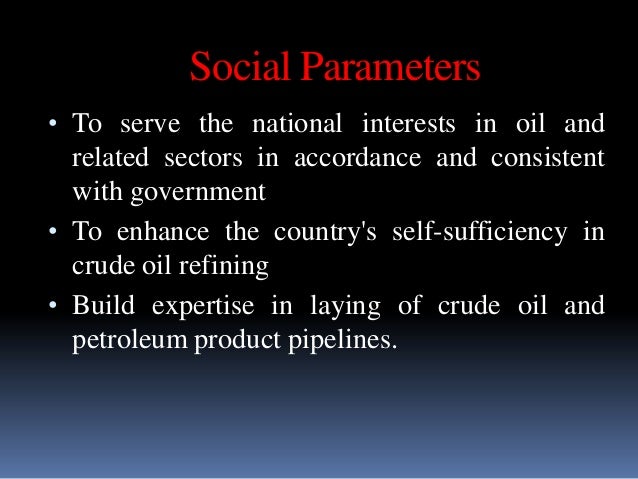 Social Parameters

• To serve the national interests in oil and related sectors in accordance and consistent with government

• To enhance the country's self-sufficiency in crude oil refining

• Build expertise in laying of crude oil and petroleum product pipelines.